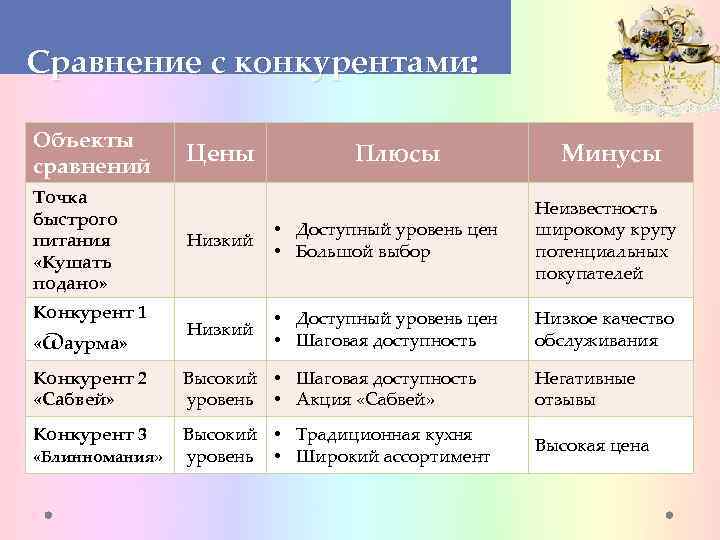 Сравнение с конкурентами:

| Объекты сравнений | Цены | Плюсы | Минусы |
|---|---|---|---|
| Точка быстрого питания «Кушать подано» | Низкий | • Доступный уровень цен • Большой выбор | Неизвестность широкому кругу потенциальных покупателей |
| Конкурент 1 «@аурма» | Низкий | • Доступный уровень цен • Шаговая доступность | Низкое качество обслуживания |
| Конкурент 2 «Сабвей» | Высокий уровень | • Шаговая доступность • Акция «Сабвей» | Негативные отзывы |
| Конкурент 3 «Блинномания» | Высокий уровень | • Традиционная кухня • Широкий ассортимент | Высокая цена |